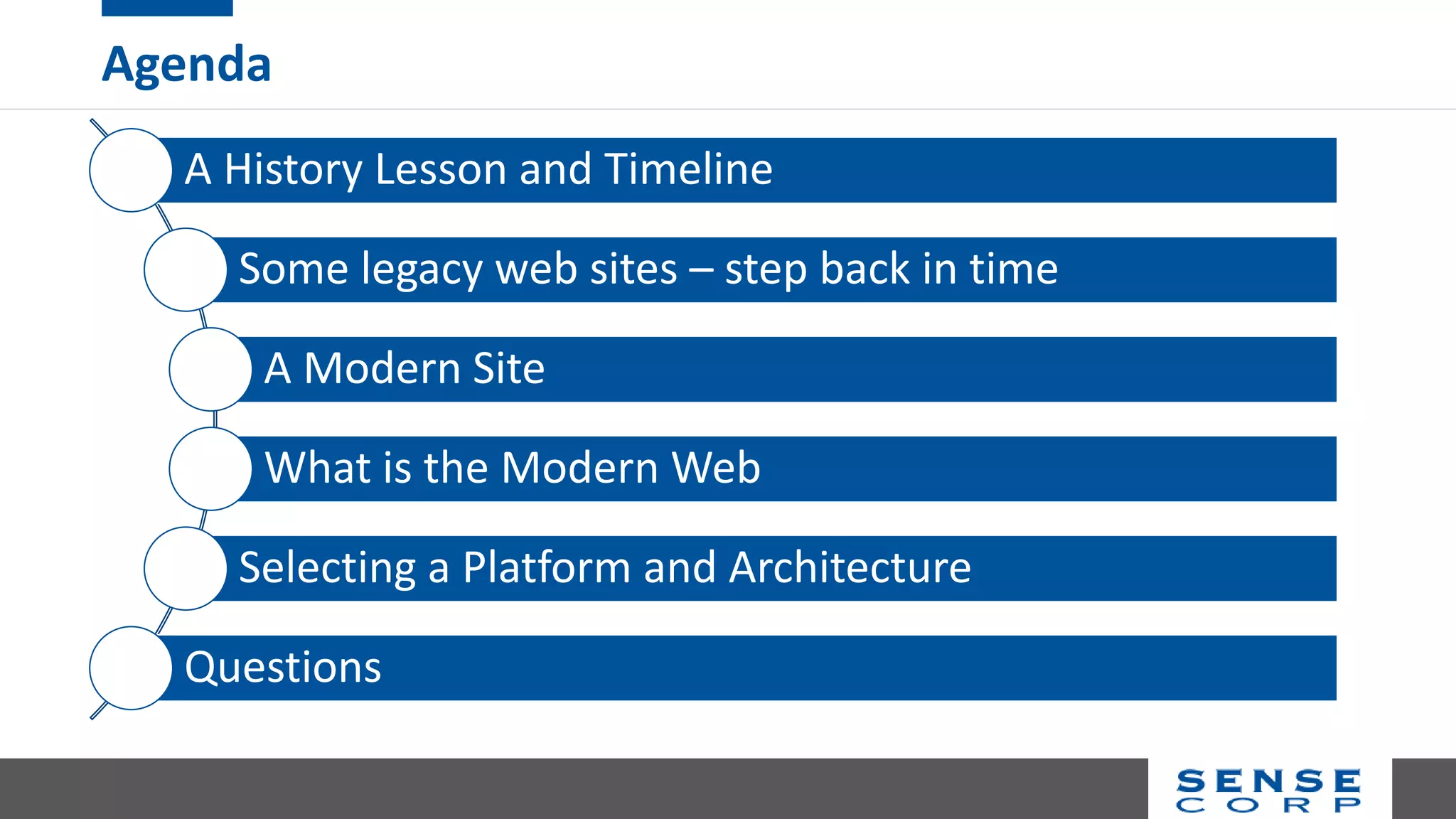 Agenda

A History Lesson and Timeline

Some legacy web sites – step back in time

A Modern Site

What is the Modern Web

Selecting a Platform and Architecture

Questions

SENSE CORP